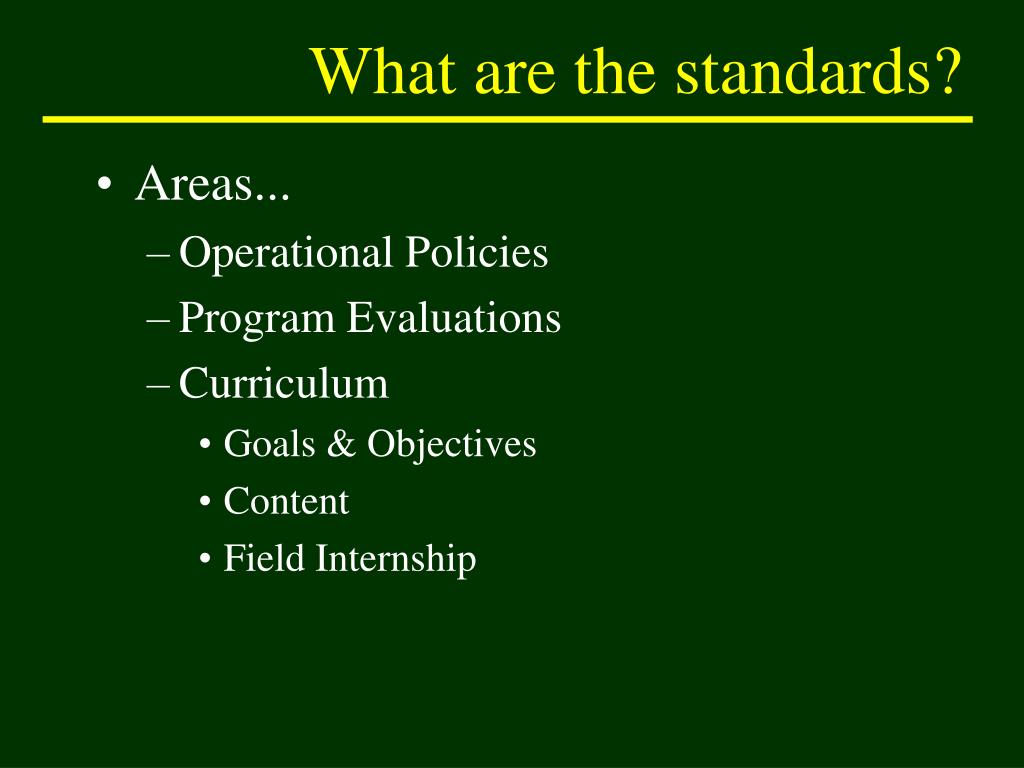 What are the standards?

• Areas...
– Operational Policies
– Program Evaluations
– Curriculum
• Goals & Objectives
• Content
• Field Internship